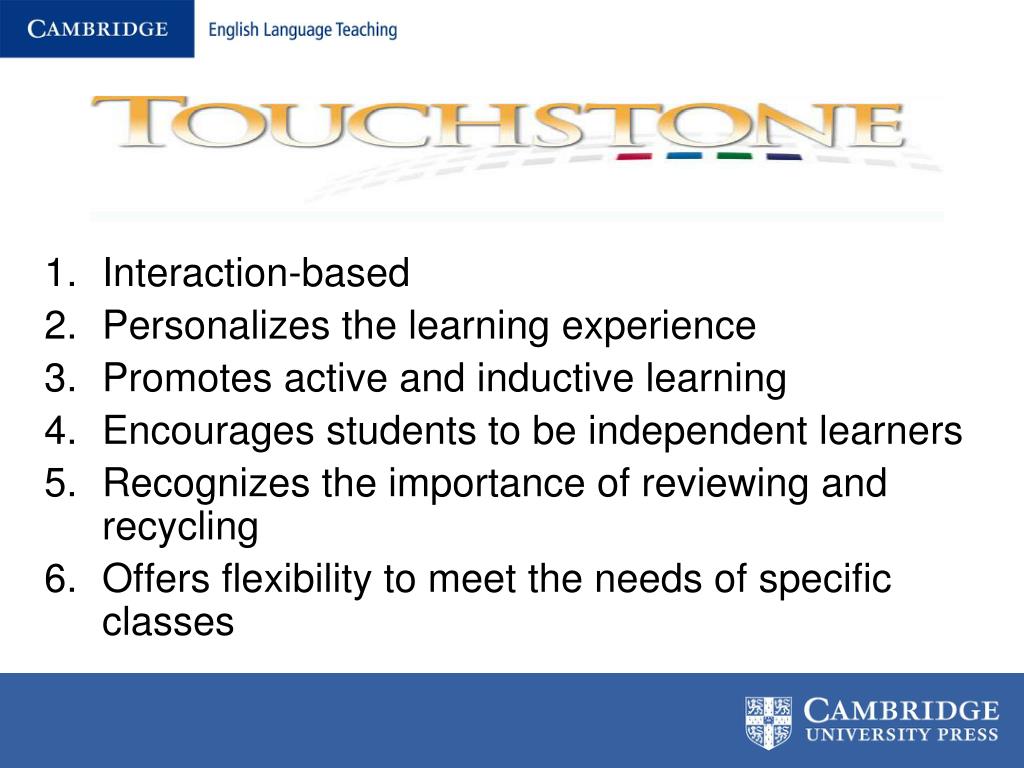 CAMBRIDGE English Language Teaching

TOUCHSTONE

1. Interaction-based
2. Personalizes the learning experience
3. Promotes active and inductive learning
4. Encourages students to be independent learners
5. Recognizes the importance of reviewing and recycling
6. Offers flexibility to meet the needs of specific classes

CAMBRIDGE
UNIVERSITY PRESS